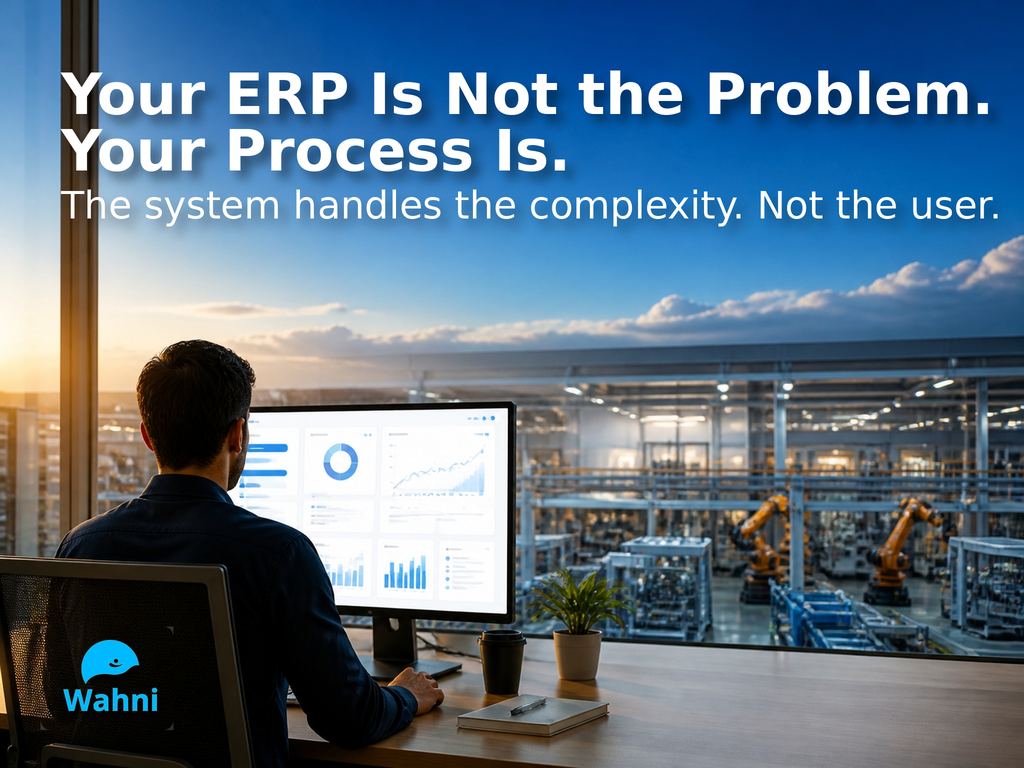 Your ERP Is Not the Problem.
Your Process Is.
The system handles the complexity. Not the user.

Wahni